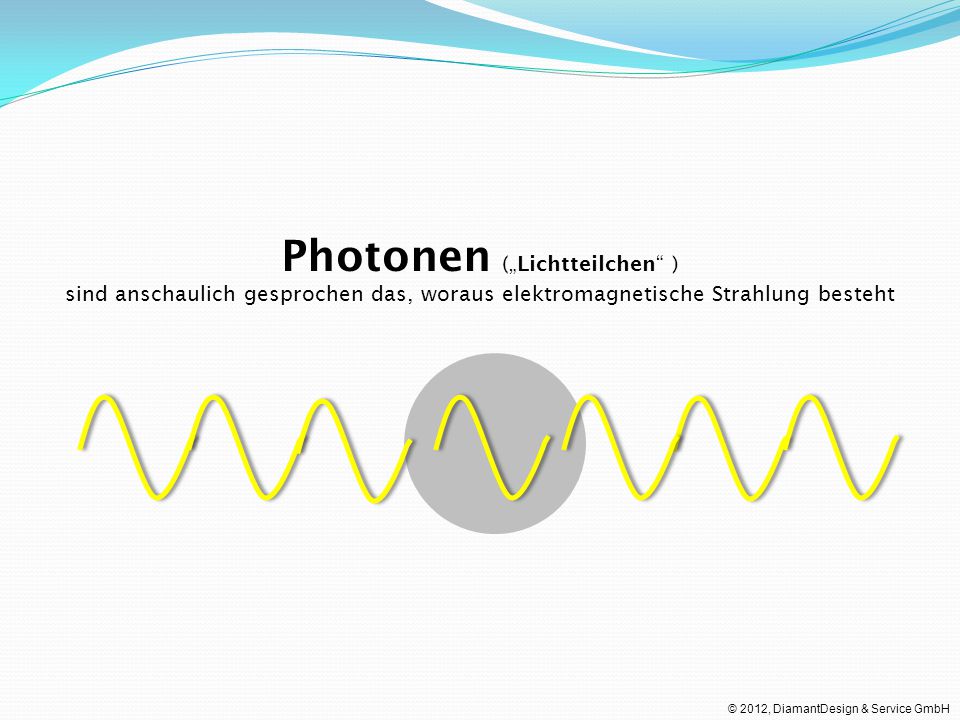 Photonen („Lichtteilchen“ )
sind anschaulich gesprochen das, woraus elektromagnetische Strahlung besteht

© 2012, DiamantDesign & Service GmbH